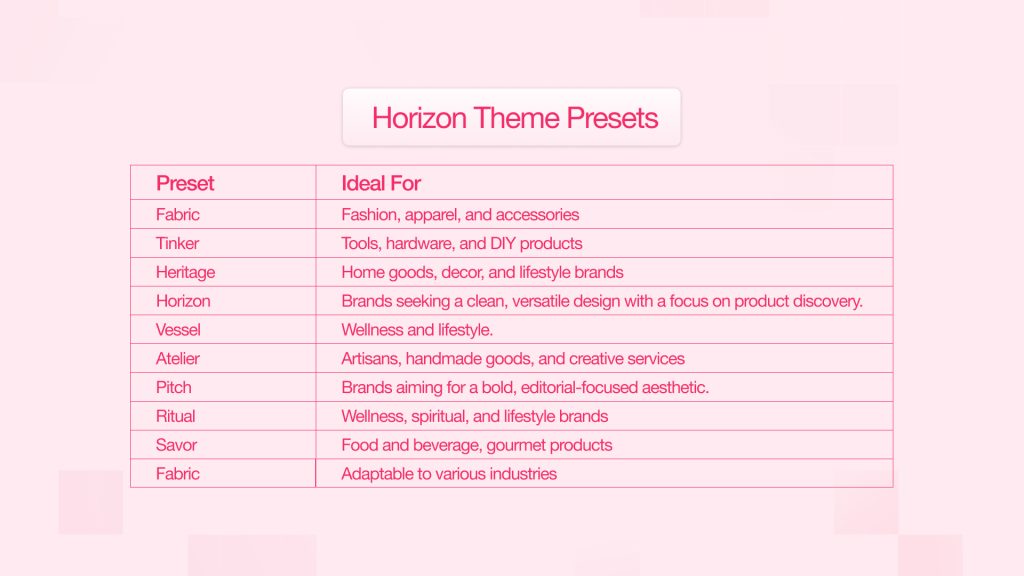 Horizon Theme Presets

| Preset | Ideal For |
|---|---|
| Fabric | Fashion, apparel, and accessories |
| Tinker | Tools, hardware, and DIY products |
| Heritage | Home goods, decor, and lifestyle brands |
| Horizon | Brands seeking a clean, versatile design with a focus on product discovery. |
| Vessel | Wellness and lifestyle. |
| Atelier | Artisans, handmade goods, and creative services |
| Pitch | Brands aiming for a bold, editorial-focused aesthetic. |
| Ritual | Wellness, spiritual, and lifestyle brands |
| Savor | Food and beverage, gourmet products |
| Fabric | Adaptable to various industries |